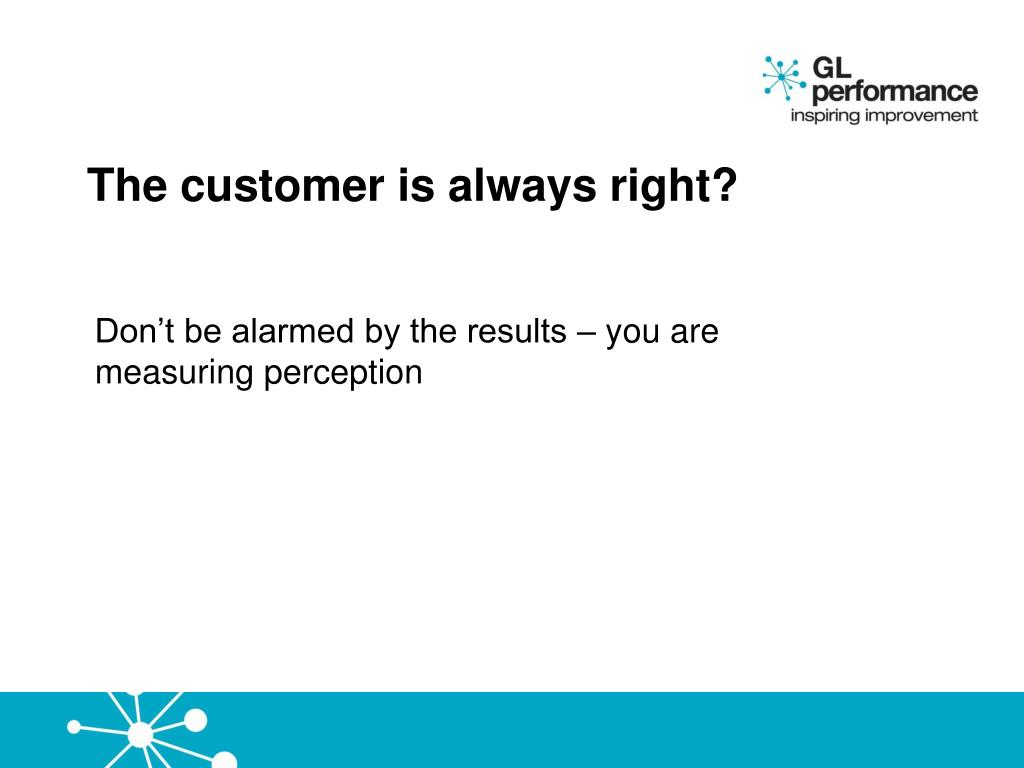 GL performance
inspiring improvement

The customer is always right?

Don’t be alarmed by the results – you are measuring perception